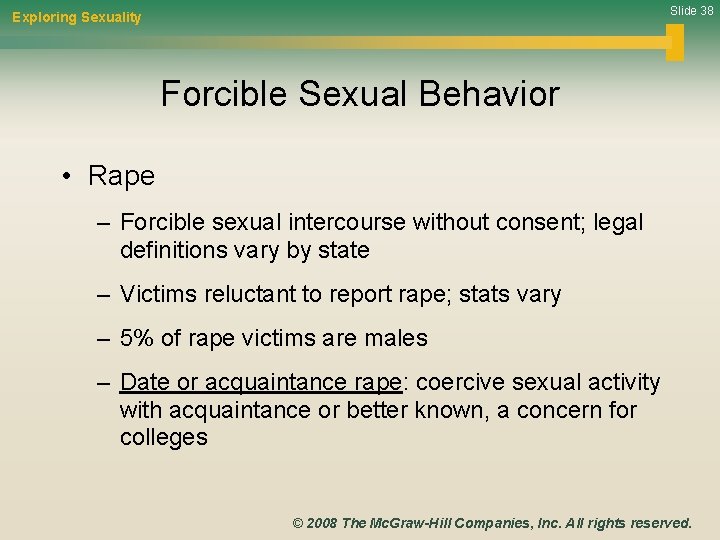 Exploring Sexuality

Slide 38

Forcible Sexual Behavior

• Rape

– Forcible sexual intercourse without consent; legal definitions vary by state

– Victims reluctant to report rape; stats vary

– 5% of rape victims are males

– Date or acquaintance rape: coercive sexual activity with acquaintance or better known, a concern for colleges

© 2008 The McGraw-Hill Companies, Inc. All rights reserved.